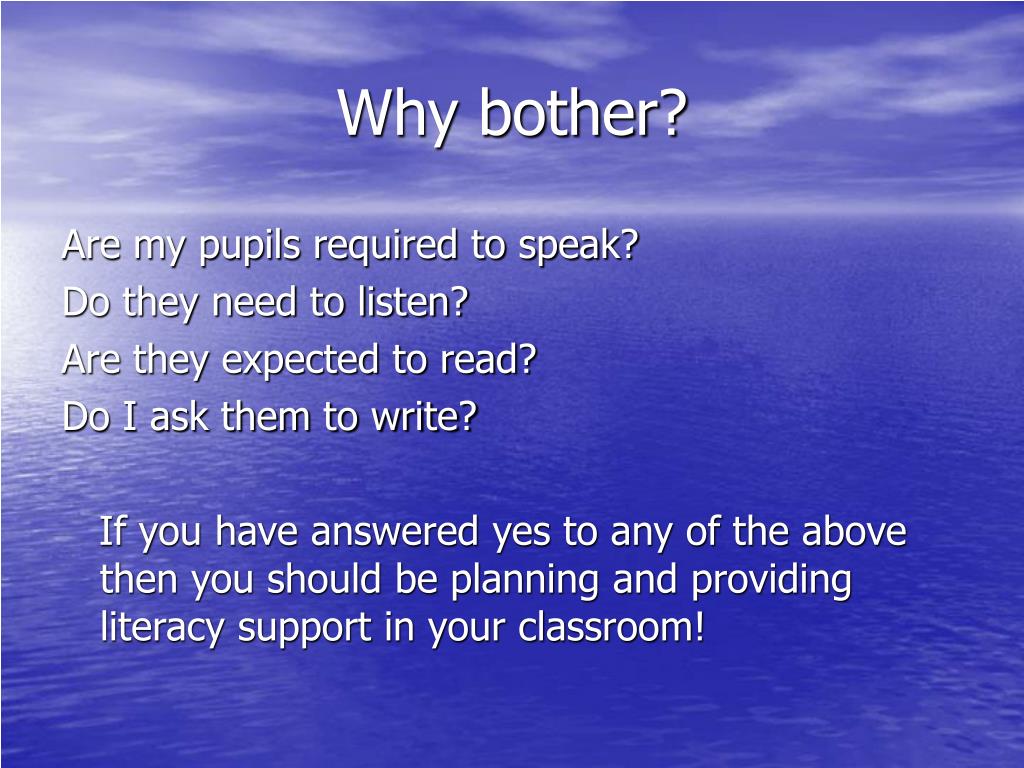 Why bother?

Are my pupils required to speak?
Do they need to listen?
Are they expected to read?
Do I ask them to write?

If you have answered yes to any of the above then you should be planning and providing literacy support in your classroom!